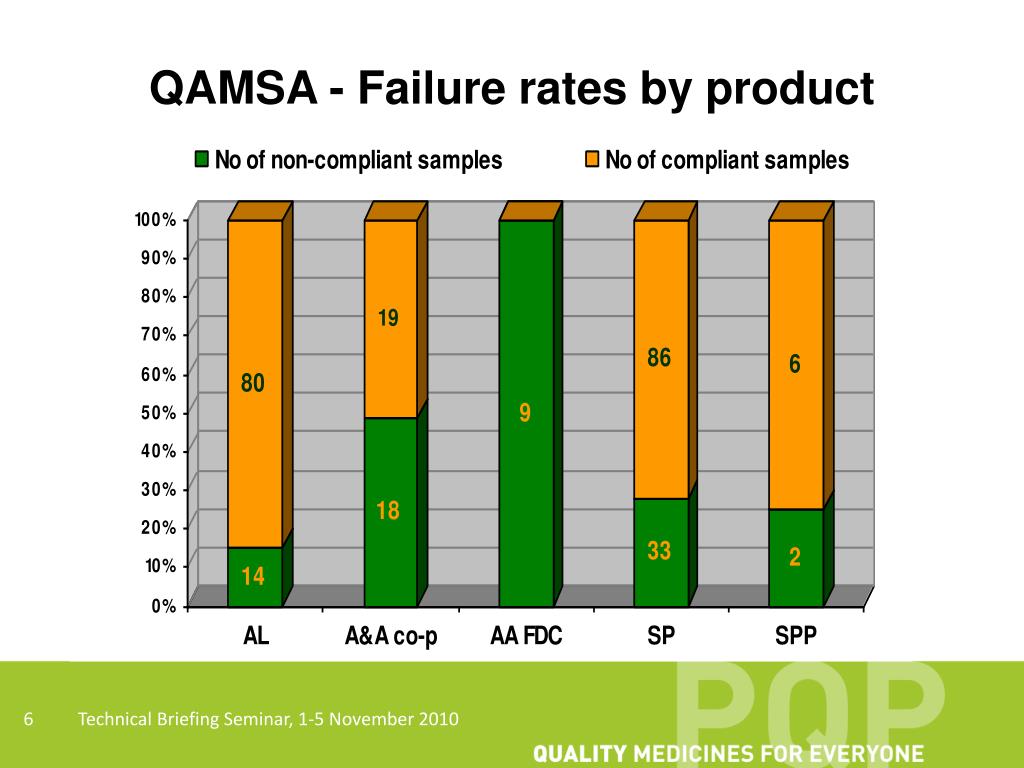 QAMSA - Failure rates by product

No of non-compliant samples
No of compliant samples

100%
90%
80%
70%
60%
50%
40%
30%
20%
10%
0%

80
14
19
18
9
86
33
6
2

AL
A&A co-p
AA FDC
SP
SPP

6 Technical Briefing Seminar, 1-5 November 2010

PQP
QUALITY MEDICINES FOR EVERYONE